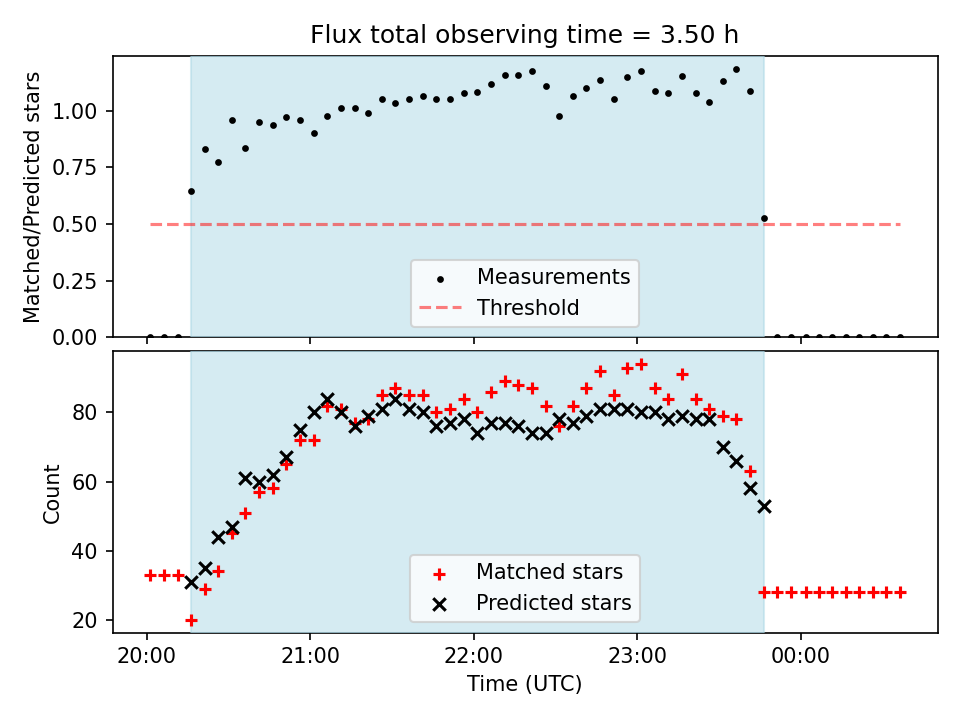 Flux total observing time = 3.50 h

Matched/Predicted stars

1.00
0.75
0.50
0.25
0.00

Measurements
Threshold

Count

80
60
40
20

Matched stars
Predicted stars

20:00 21:00 22:00 23:00 00:00

Time (UTC)